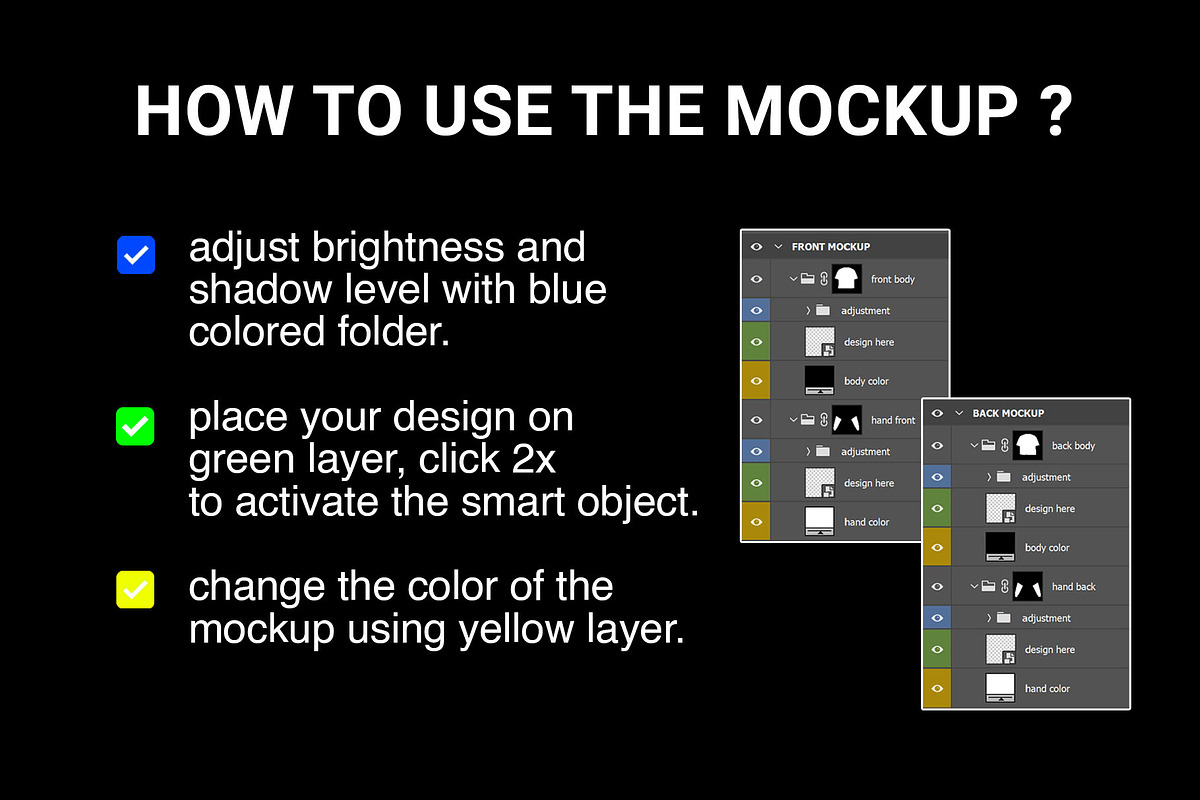 HOW TO USE THE MOCKUP ?

adjust brightness and shadow level with blue colored folder.

place your design on green layer, click 2x to activate the smart object.

change the color of the mockup using yellow layer.

FRONT MOCKUP
front body
adjustment
design here
body color
hand front
adjustment
design here
hand color

BACK MOCKUP
back body
adjustment
design here
body color
hand back
adjustment
design here
hand color